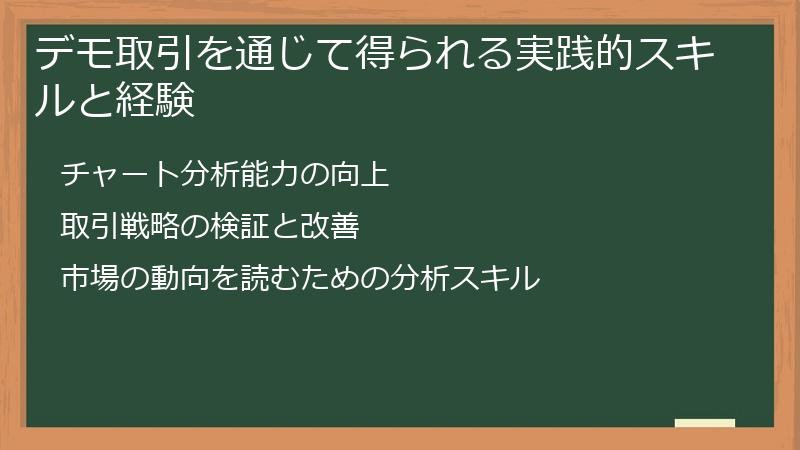 デモ取引を通じて得られる実践的スキルと経験

チャート分析能力の向上

取引戦略の検証と改善

市場の動向を読むための分析スキル